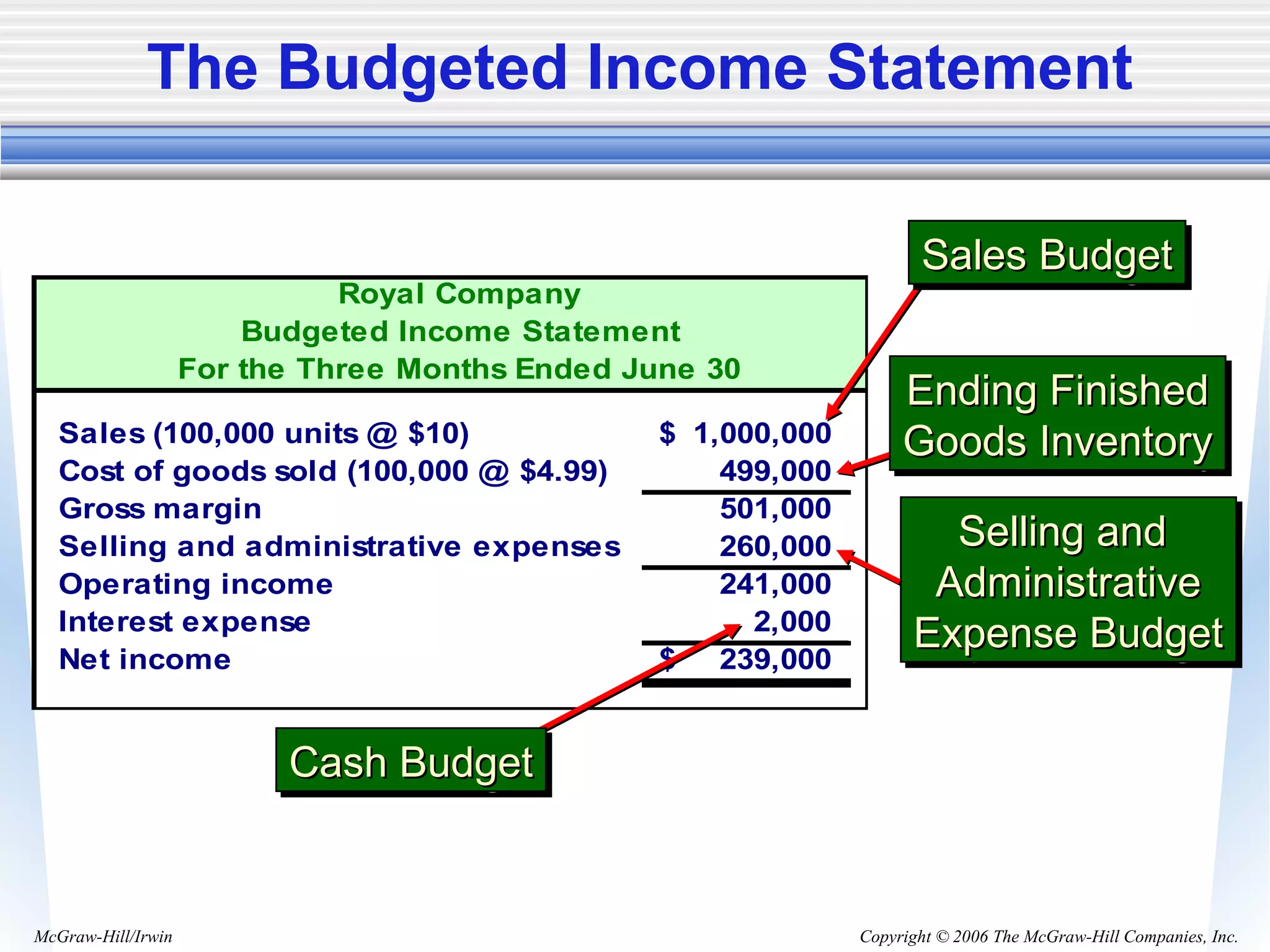 The Budgeted Income Statement

Sales Budget

Royal Company
Budgeted Income Statement
For the Three Months Ended June 30

| | |
|---|---|
| Sales (100,000 units @ \$10) | \$ 1,000,000 |
| Cost of goods sold (100,000 @ \$4.99) | 499,000 |
| Gross margin | 501,000 |
| Selling and administrative expenses | 260,000 |
| Operating income | 241,000 |
| Interest expense | 2,000 |
| Net income | \$ 239,000 |

Ending Finished Goods Inventory

Selling and Administrative Expense Budget

Cash Budget

McGraw-Hill/Irwin

Copyright © 2006 The McGraw-Hill Companies, Inc.